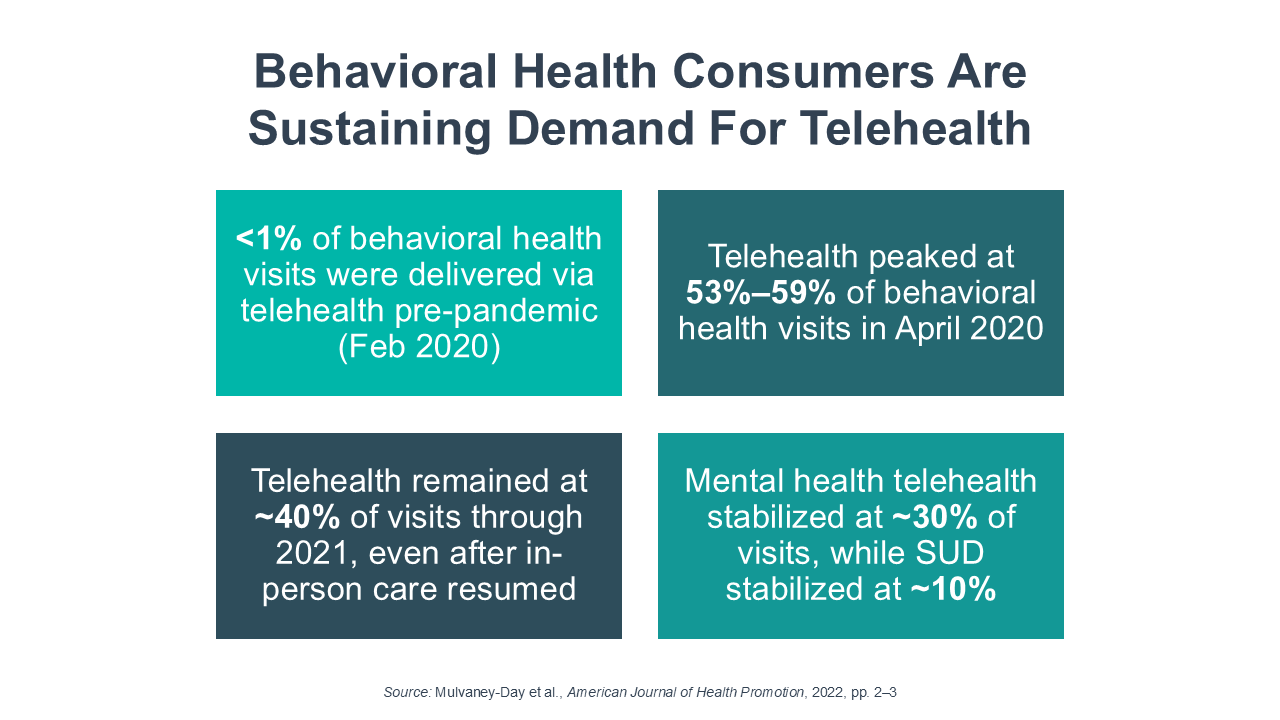 Behavioral Health Consumers Are Sustaining Demand For Telehealth

<1% of behavioral health visits were delivered via telehealth pre-pandemic (Feb 2020)

Telehealth peaked at 53%–59% of behavioral health visits in April 2020

Telehealth remained at ~40% of visits through 2021, even after in-person care resumed

Mental health telehealth stabilized at ~30% of visits, while SUD stabilized at ~10%

Source: Mulvaney-Day et al., American Journal of Health Promotion, 2022, pp. 2–3